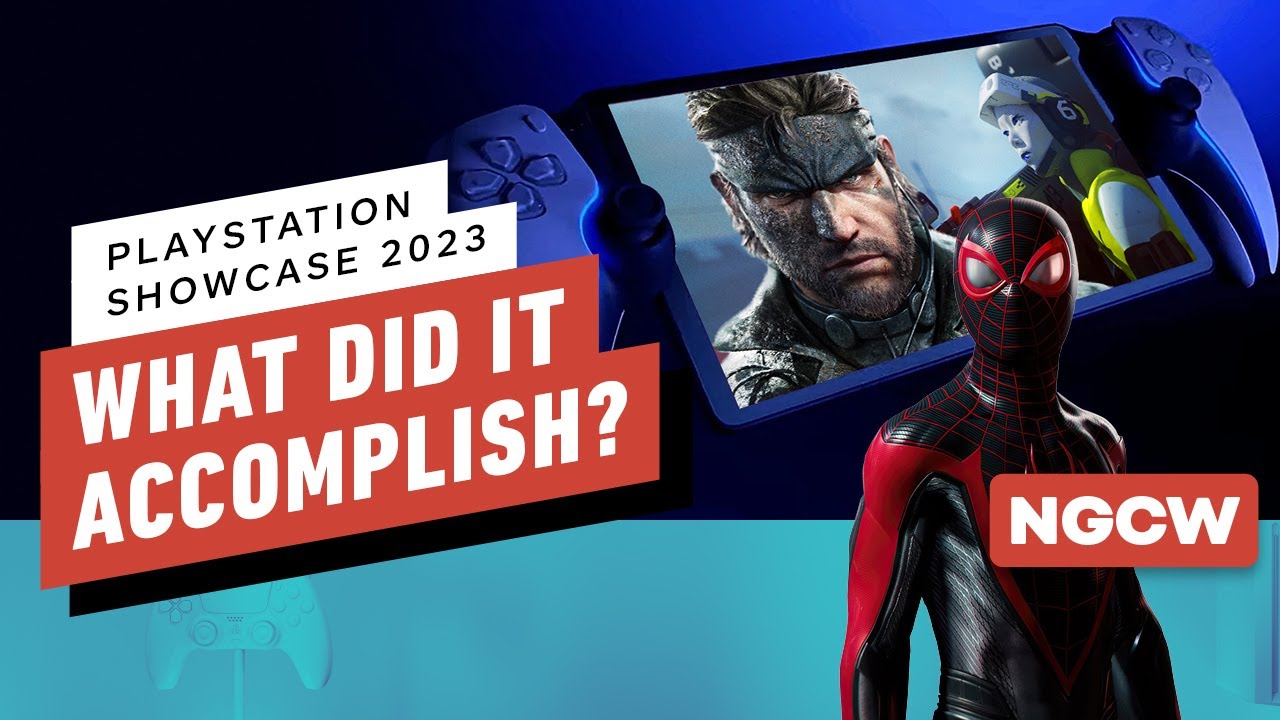 PLAYSTATION SHOWCASE 2023

WHAT DID IT ACCOMPLISH?

NGCW